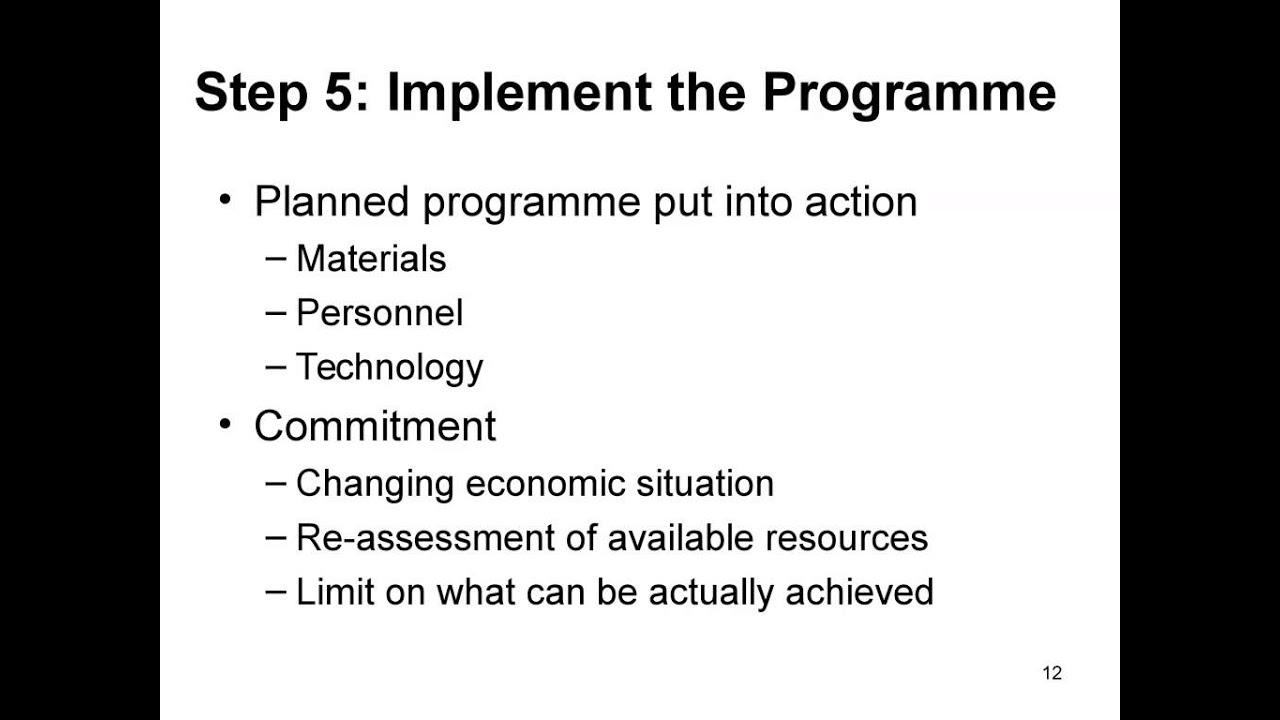 Step 5: Implement the Programme

• Planned programme put into action
 – Materials
 – Personnel
 – Technology
• Commitment
 – Changing economic situation
 – Re-assessment of available resources
 – Limit on what can be actually achieved

12